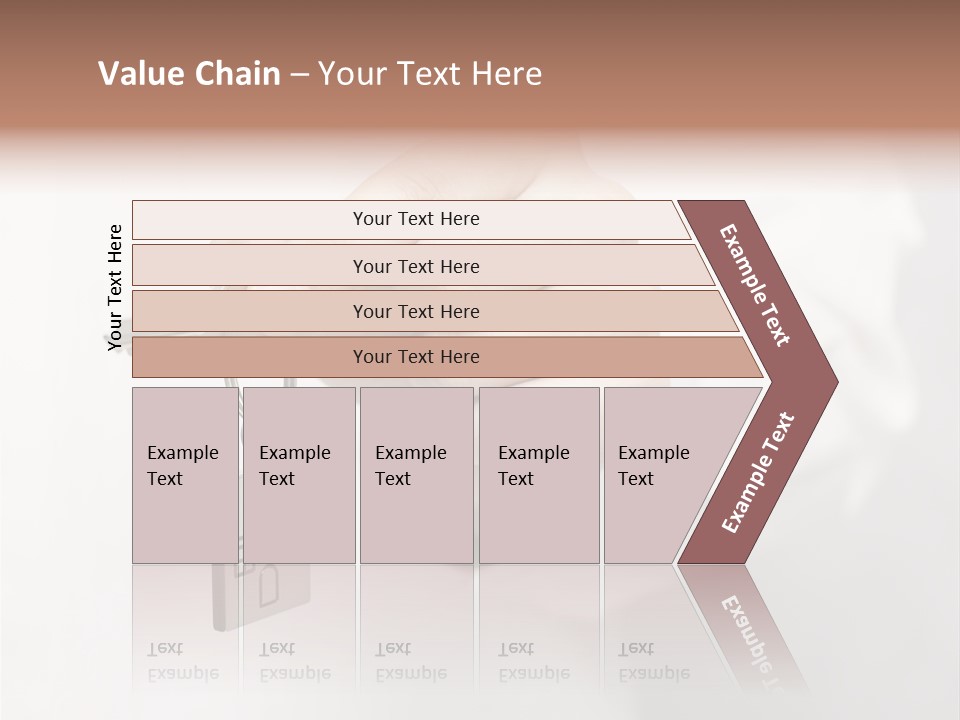 Value Chain – Your Text Here

Your Text Here

Your Text Here

Your Text Here

Your Text Here

Your Text Here

Example Text

Example Text

Example Text

Example Text

Example Text

Example Text

Example Text